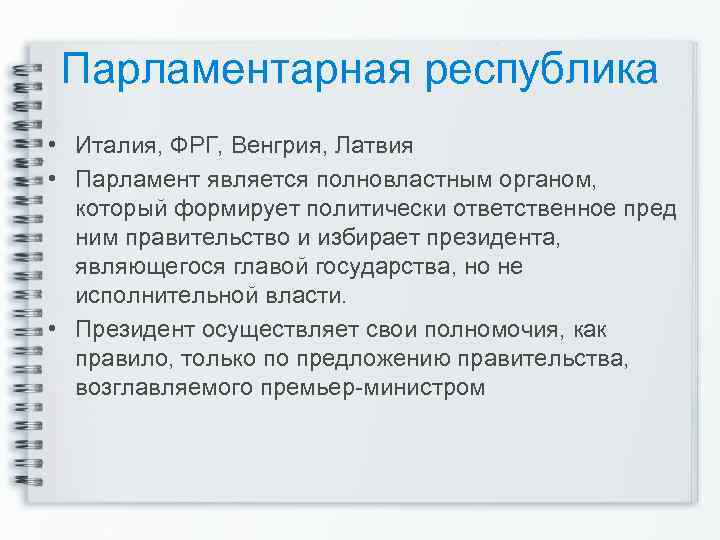 Парламентарная республика

• Италия, ФРГ, Венгрия, Латвия
• Парламент является полновластным органом, который формирует политически ответственное пред ним правительство и избирает президента, являющегося главой государства, но не исполнительной власти.
• Президент осуществляет свои полномочия, как правило, только по предложению правительства, возглавляемого премьер-министром